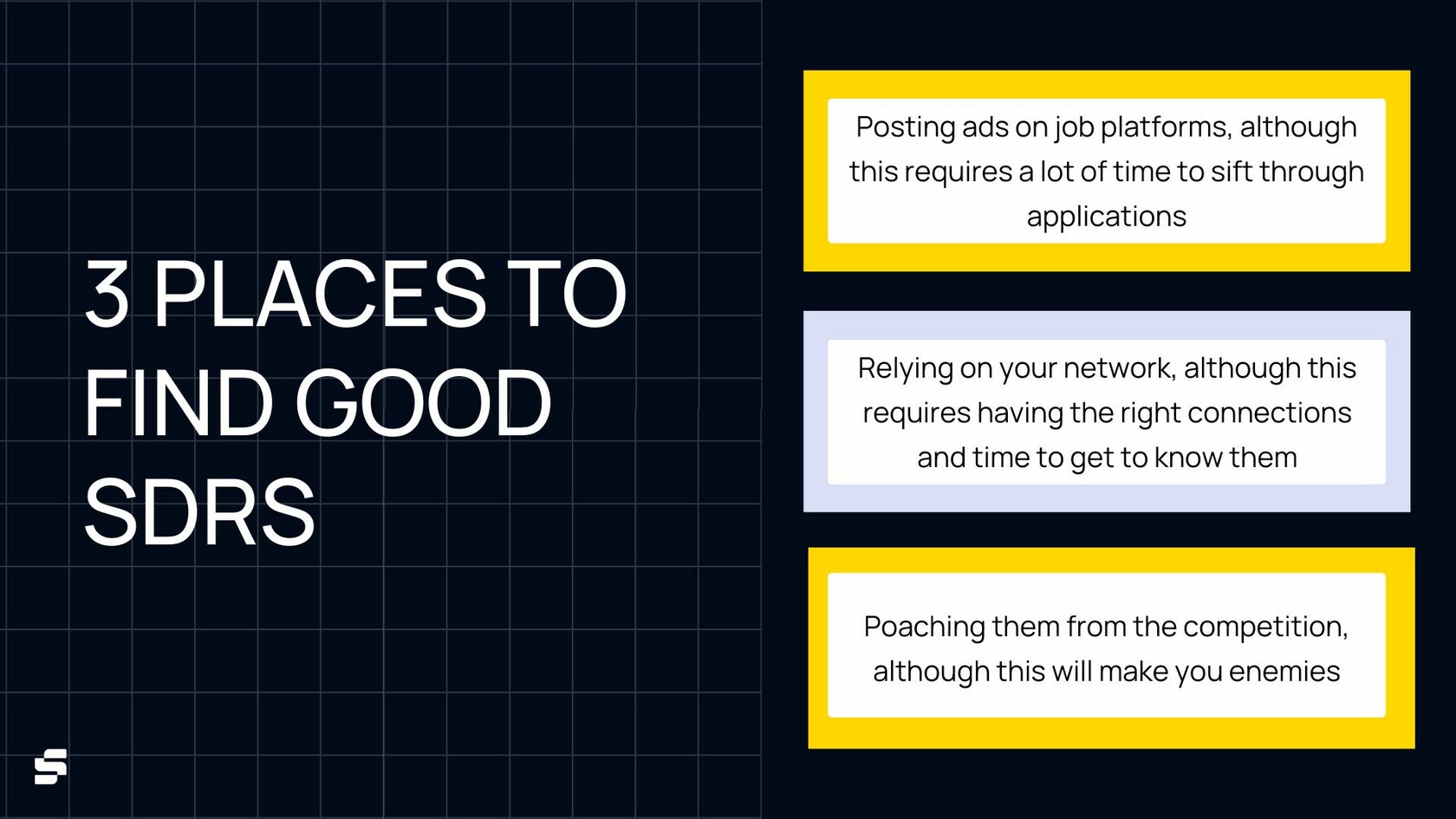 3 PLACES TO FIND GOOD SDRS

Posting ads on job platforms, although this requires a lot of time to sift through applications

Relying on your network, although this requires having the right connections and time to get to know them

Poaching them from the competition, although this will make you enemies